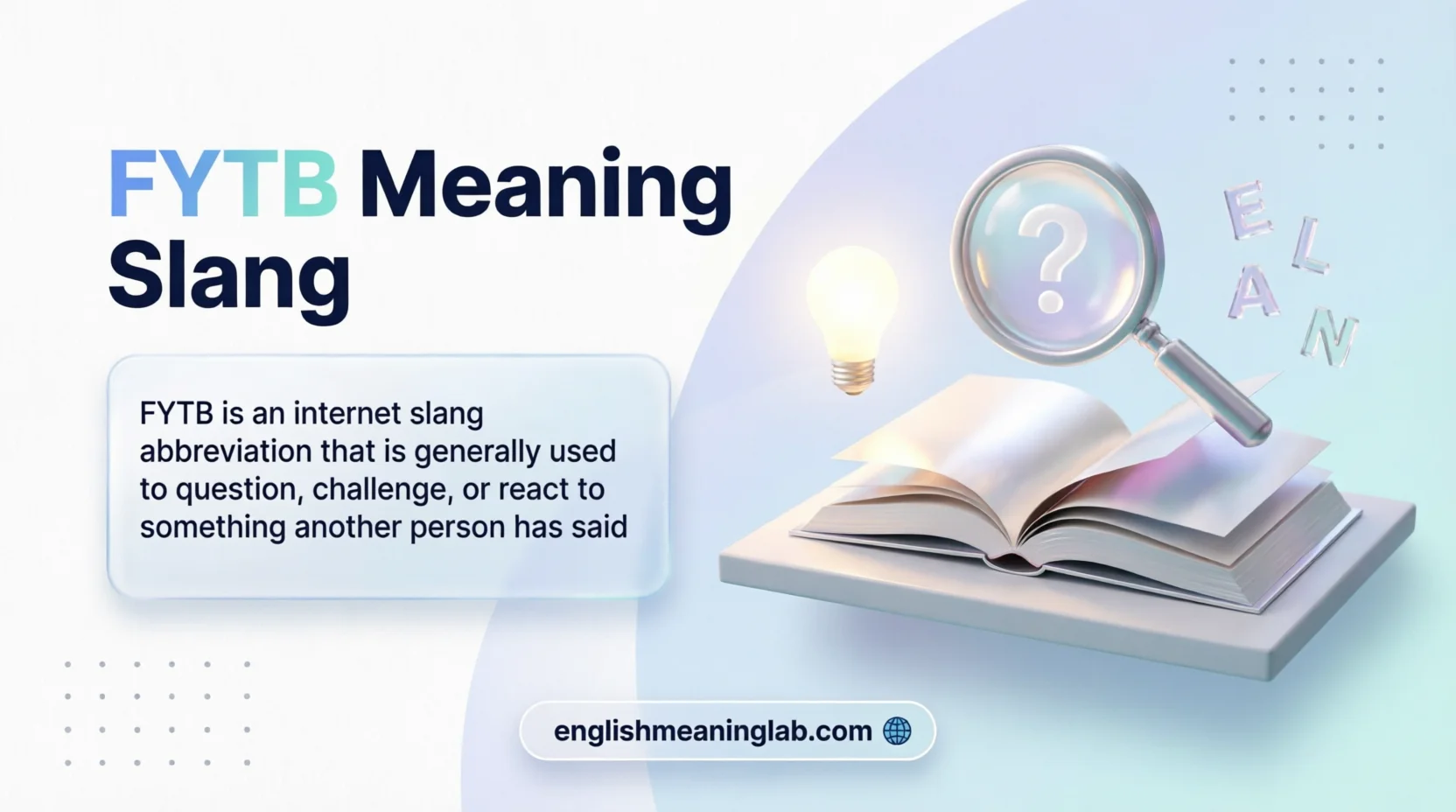 FYTB Meaning Slang

FYTB is an internet slang abbreviation that is generally used to question, challenge, or react to something another person has said

?

E L A N

englishmeaninglab.com